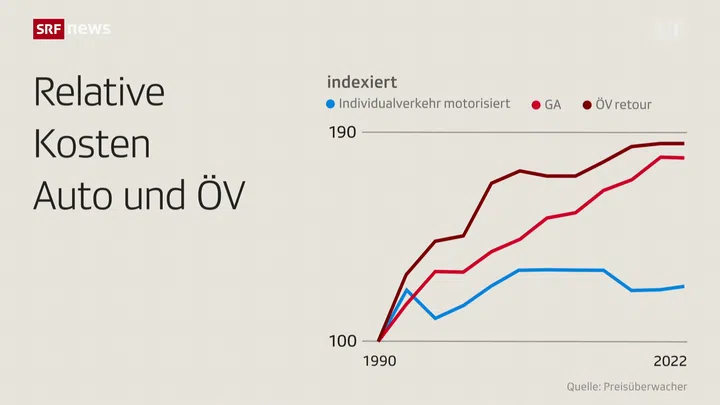 SRF news

Relative Kosten Auto und ÖV

indexiert

Individualverkehr motorisiert   GA   ÖV retour

190

100

1990

2022

Quelle: Preisüberwacher